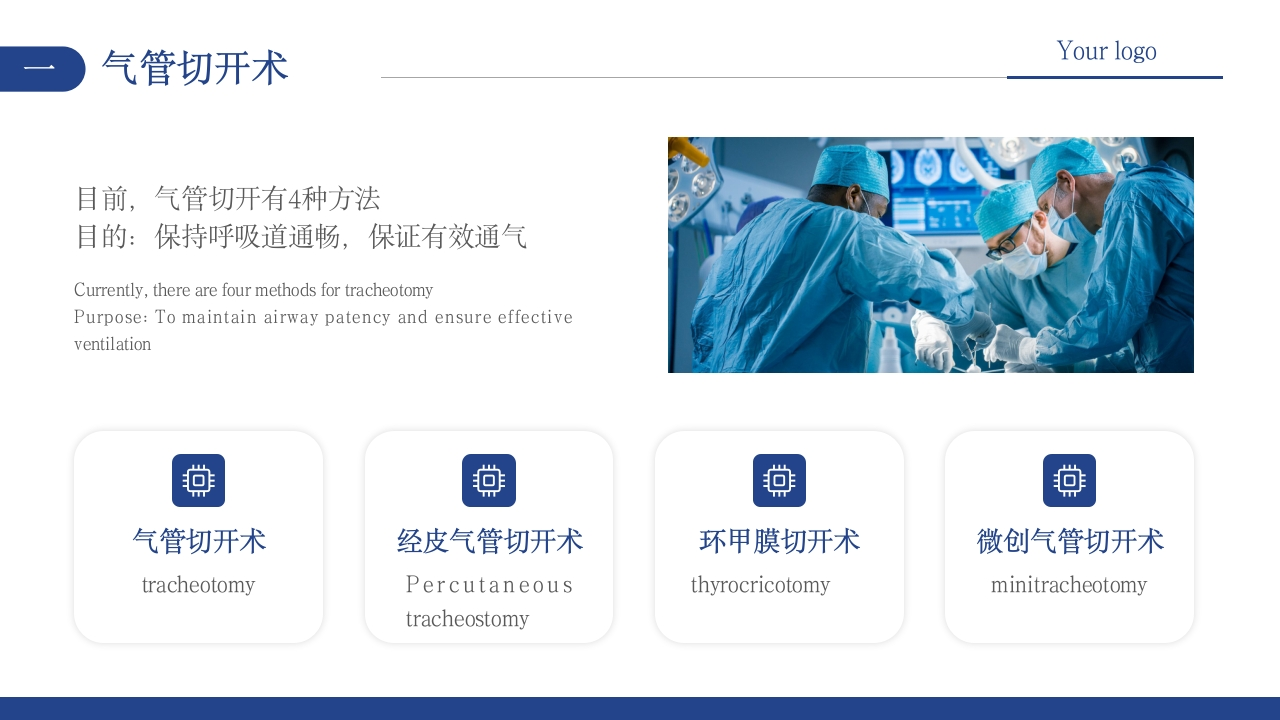 一 气管切开术

Your logo

目前，气管切开有4种方法
目的：保持呼吸道通畅，保证有效通气

Currently, there are four methods for tracheotomy
Purpose: To maintain airway patency and ensure effective ventilation

气管切开术
tracheotomy

经皮气管切开术
Percutaneous tracheostomy

环甲膜切开术
thyrocricotomy

微创气管切开术
minitracheotomy